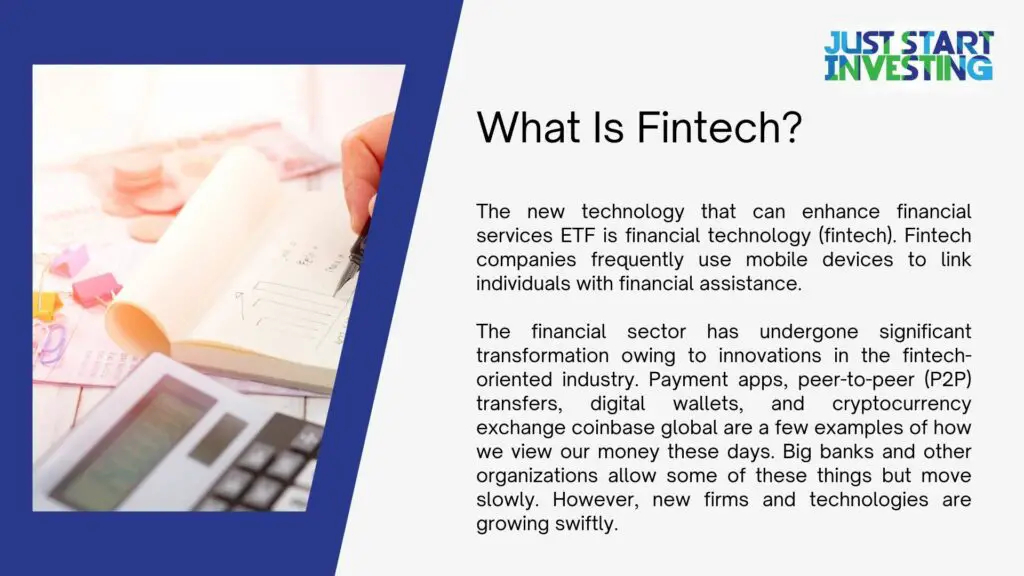 JUST START INVESTING

What Is Fintech?

The new technology that can enhance financial services ETF is financial technology (fintech). Fintech companies frequently use mobile devices to link individuals with financial assistance.

The financial sector has undergone significant transformation owing to innovations in the fintech-oriented industry. Payment apps, peer-to-peer (P2P) transfers, digital wallets, and cryptocurrency exchange coinbase global are a few examples of how we view our money these days. Big banks and other organizations allow some of these things but move slowly. However, new firms and technologies are growing swiftly.